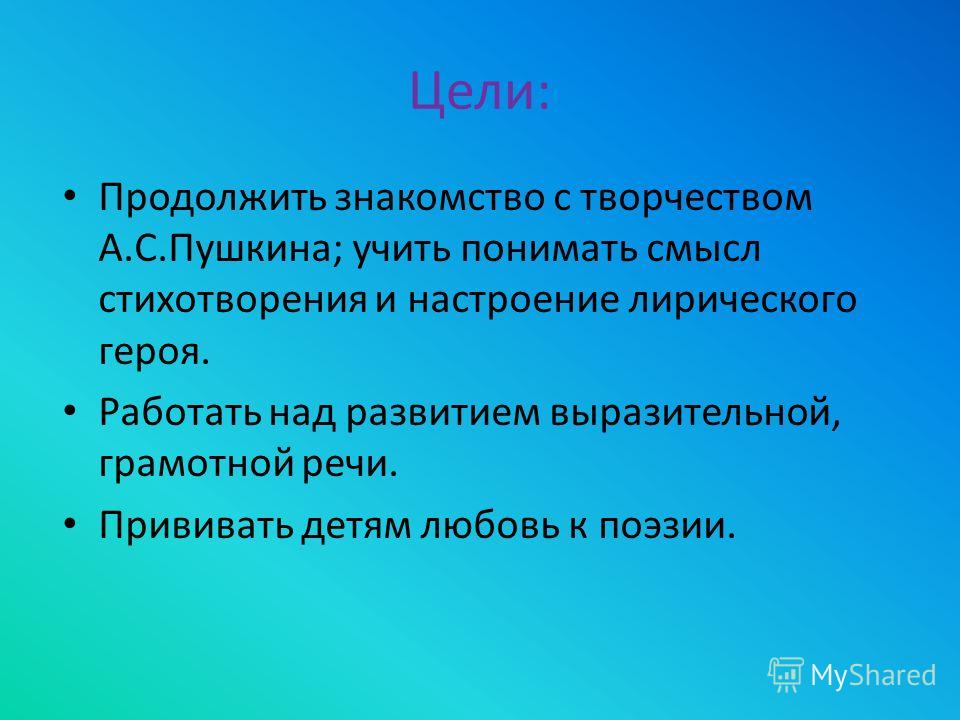 Цели:

• Продолжить знакомство с творчеством А.С.Пушкина; учить понимать смысл стихотворения и настроение лирического героя.

• Работать над развитием выразительной, грамотной речи.

• Прививать детям любовь к поэзии.

MyShared